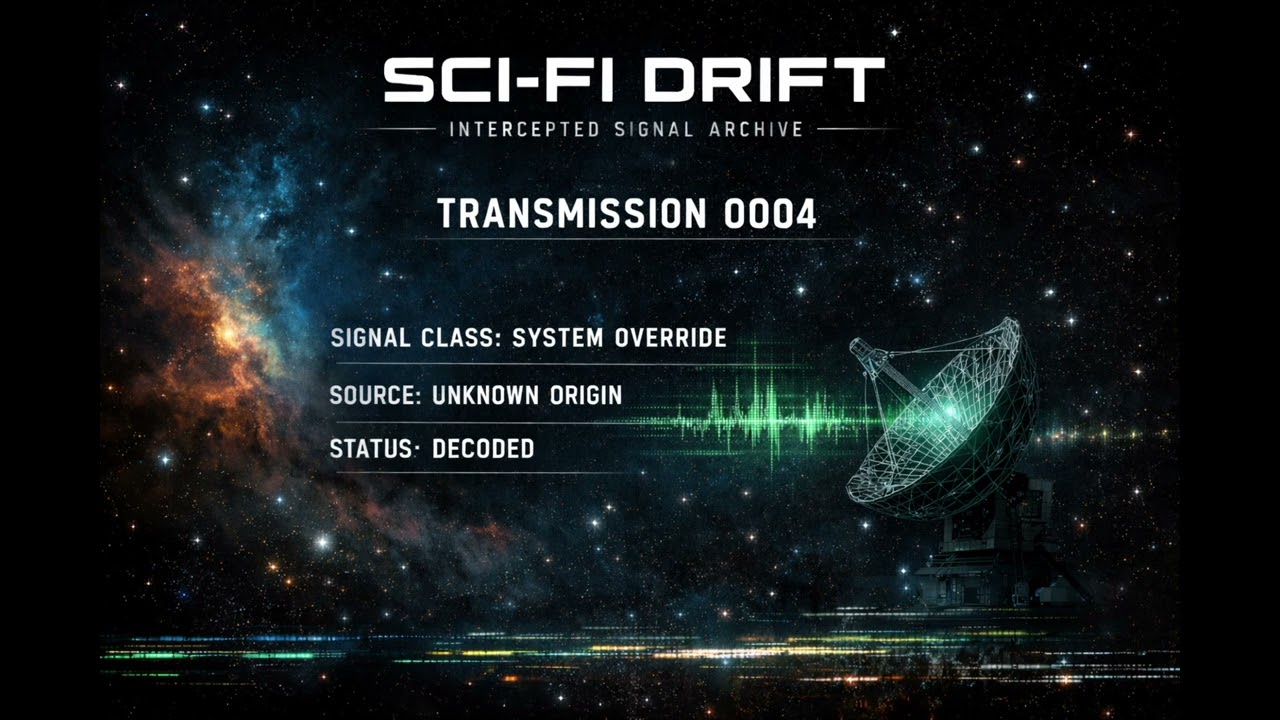 SCI-FI DRIFT

INTERCEPTED SIGNAL ARCHIVE

TRANSMISSION 0004

SIGNAL CLASS: SYSTEM OVERRIDE

SOURCE: UNKNOWN ORIGIN

STATUS: DECODED